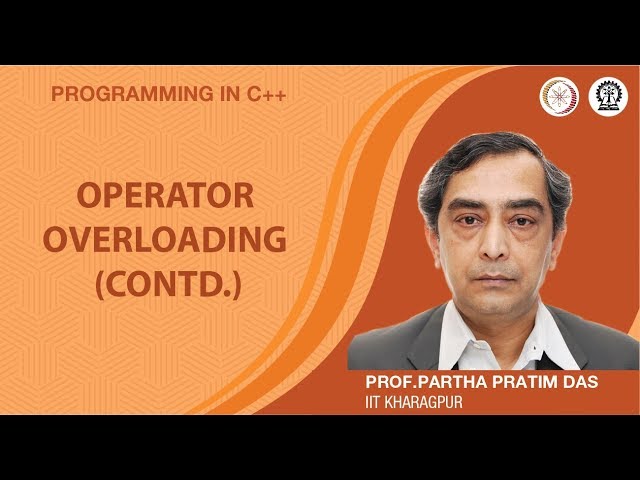 PROGRAMMING IN C++

OPERATOR OVERLOADING (CONTD.)

PROF.PARTHA PRATIM DAS
IIT KHARAGPUR